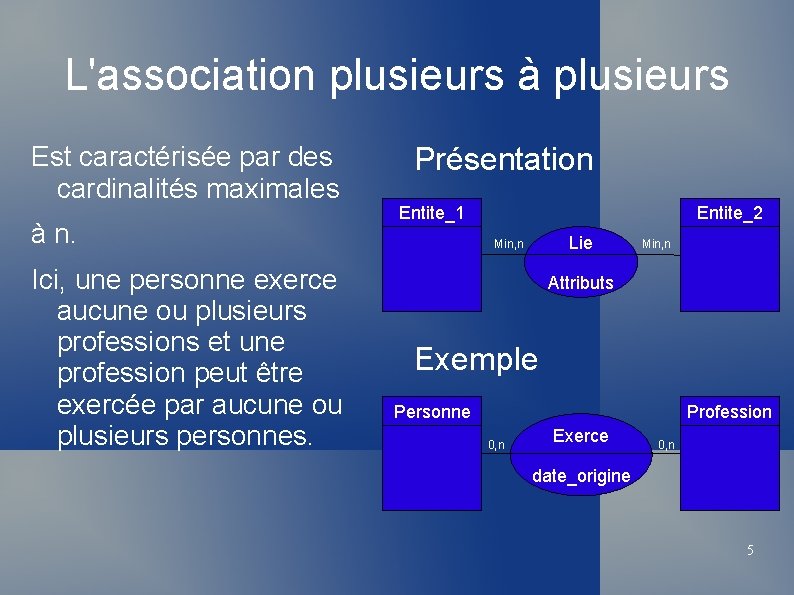 L'association plusieurs à plusieurs

Est caractérisée par des cardinalités maximales

à n.

Ici, une personne exerce aucune ou plusieurs professions et une profession peut être exercée par aucune ou plusieurs personnes.

Présentation

Entite_1

Min,n

Lie

Attributs

Min,n

Entite_2

Exemple

Personne

0,n

Exerce

date_origine

0,n

Profession

5